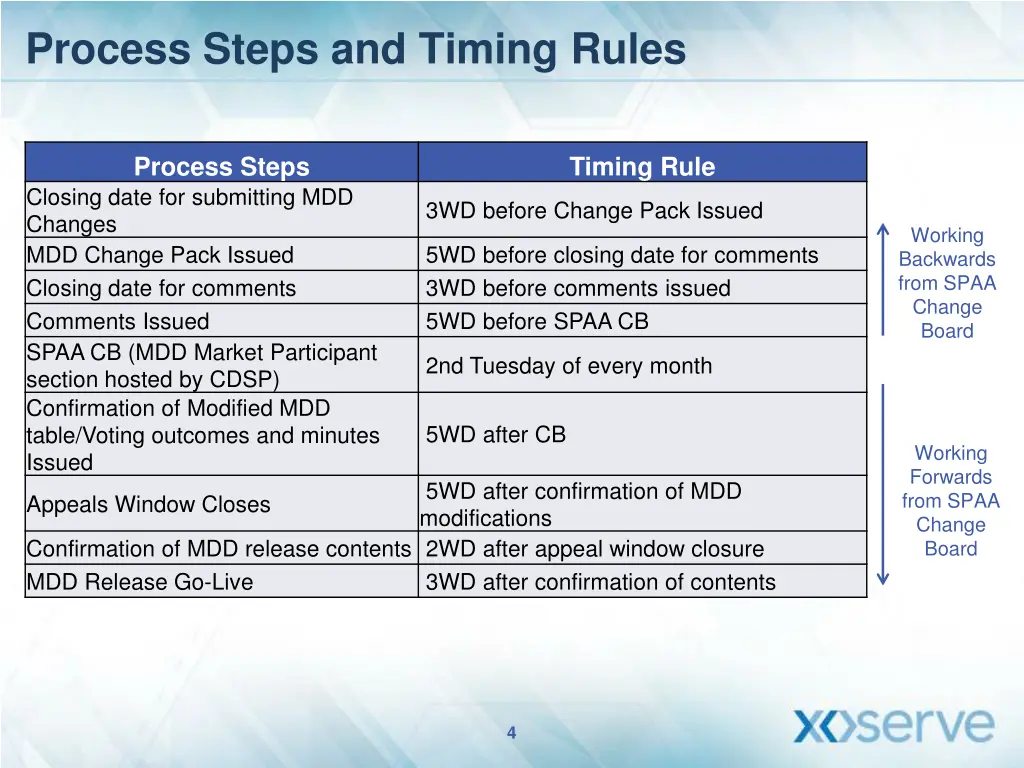 Process Steps and Timing Rules

| Process Steps | Timing Rule |
|---|---|
| Closing date for submitting MDD Changes | 3WD before Change Pack Issued |
| MDD Change Pack Issued | 5WD before closing date for comments |
| Closing date for comments | 3WD before comments issued |
| Comments Issued | 5WD before SPAA CB |
| SPAA CB (MDD Market Participant section hosted by CDSP) | 2nd Tuesday of every month |
| Confirmation of Modified MDD table/Voting outcomes and minutes Issued | 5WD after CB |
| Appeals Window Closes | 5WD after confirmation of MDD modifications |
| Confirmation of MDD release contents | 2WD after appeal window closure |
| MDD Release Go-Live | 3WD after confirmation of contents |

Working Backwards from SPAA Change Board

Working Forwards from SPAA Change Board

4

xoserve